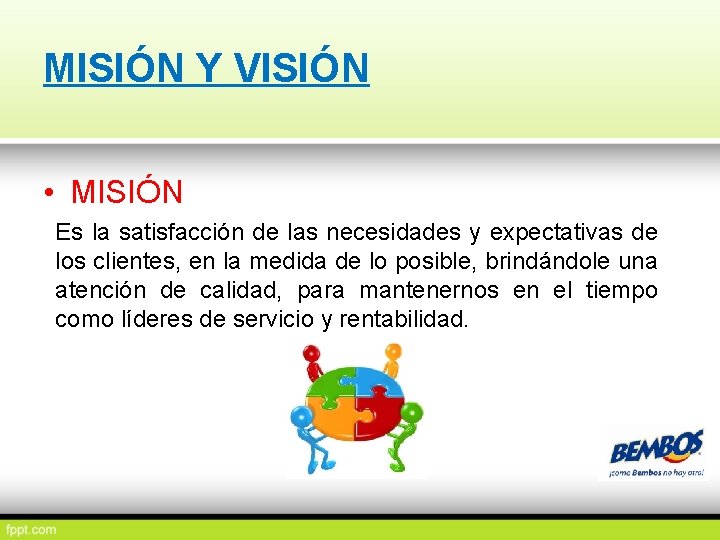 MISIÓN Y VISIÓN

• MISIÓN

Es la satisfacción de las necesidades y expectativas de los clientes, en la medida de lo posible, brindándole una atención de calidad, para mantenernos en el tiempo como líderes de servicio y rentabilidad.

BEMBOS
¡como Bembos no hay otra!

fppt.com